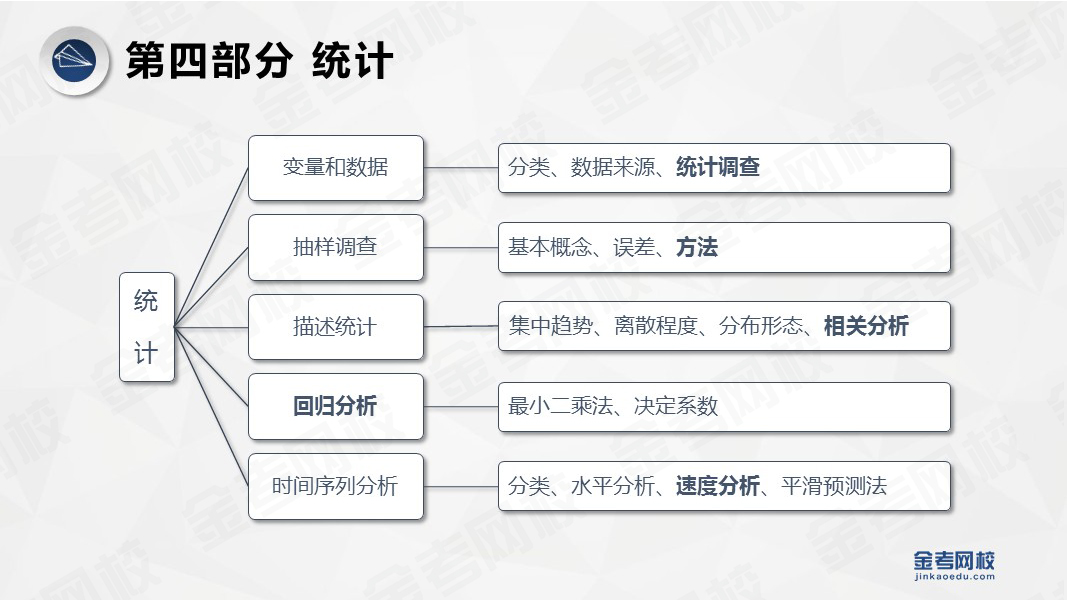 第四部分 统计

统计

变量和数据

分类、数据来源、统计调查

抽样调查

基本概念、误差、方法

描述统计

集中趋势、离散程度、分布形态、相关分析

回归分析

最小二乘法、决定系数

时间序列分析

分类、水平分析、速度分析、平滑预测法

金考网校
jinkaoedu.com